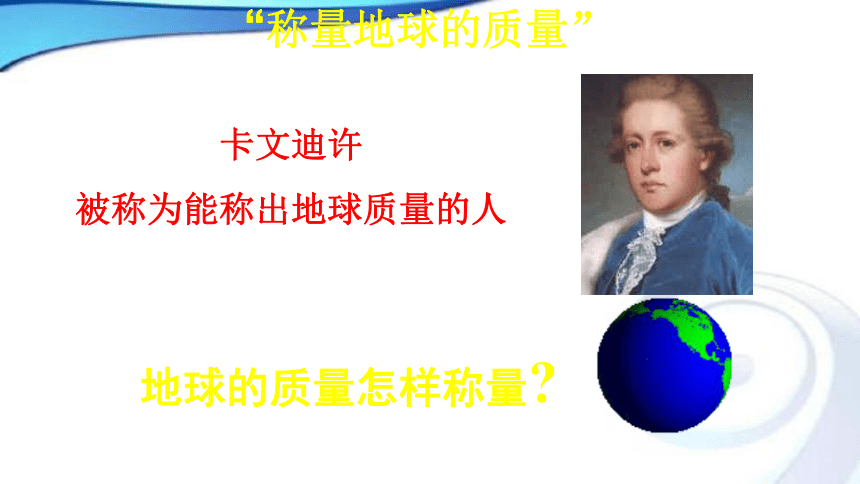 “称量地球的质量”

卡文迪许

被称为能称出地球质量的人

地球的质量怎样称量？